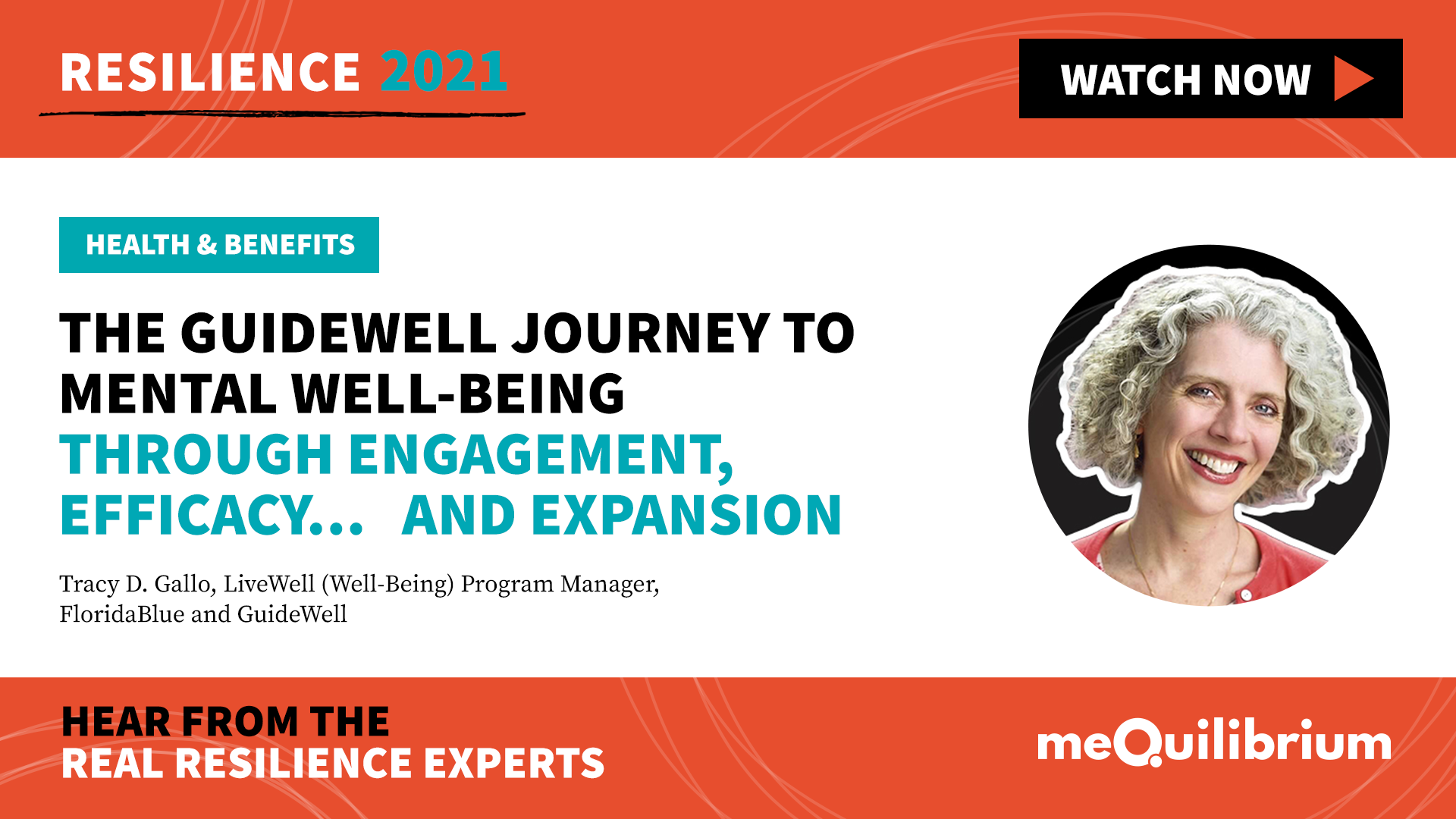 RESILIENCE 2021

WATCH NOW

HEALTH & BENEFITS

THE GUIDEWELL JOURNEY TO MENTAL WELL-BEING THROUGH ENGAGEMENT, EFFICACY... AND EXPANSION

Tracy D. Gallo, LiveWell (Well-Being) Program Manager, FloridaBlue and GuideWell

HEAR FROM THE REAL RESILIENCE EXPERTS

meQuilibrium